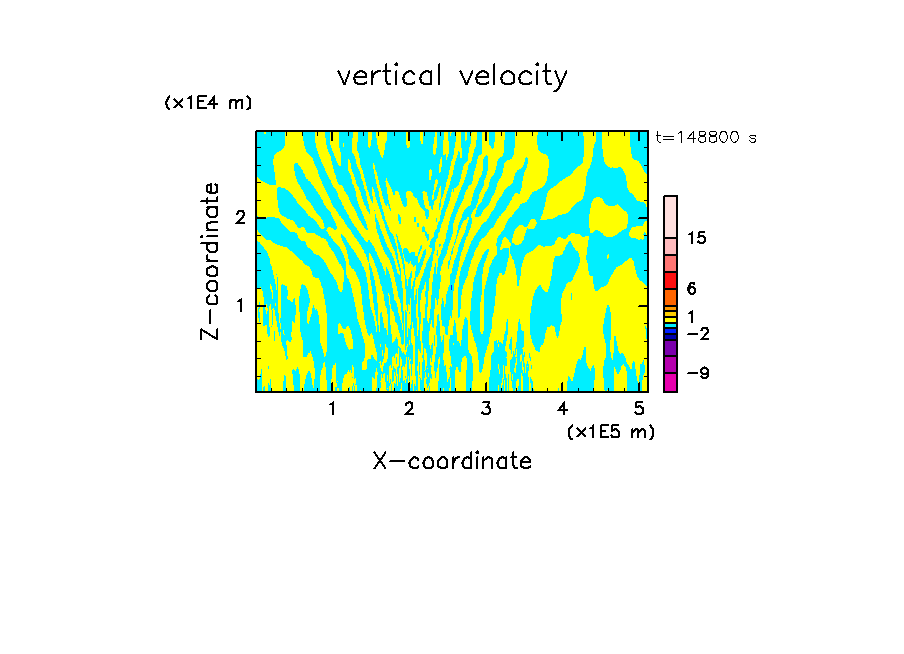 vertical velocity

(x1E4 m)

t=148800 s

Z-coordinate

2

1

15

6

1

−2

−9

1 2 3 4 5

(x1E5 m)

X-coordinate